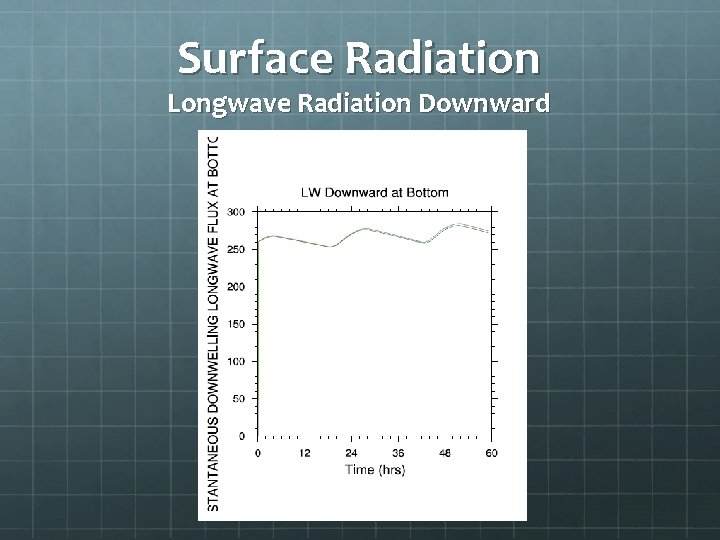 Surface Radiation
Longwave Radiation Downward

LW Downward at Bottom

STANTANEOUS DOWNWELLING LONGWAVE FLUX AT BOTTC

300
250
200
150
100
50
0

0
12
24
36
48
60

Time (hrs)